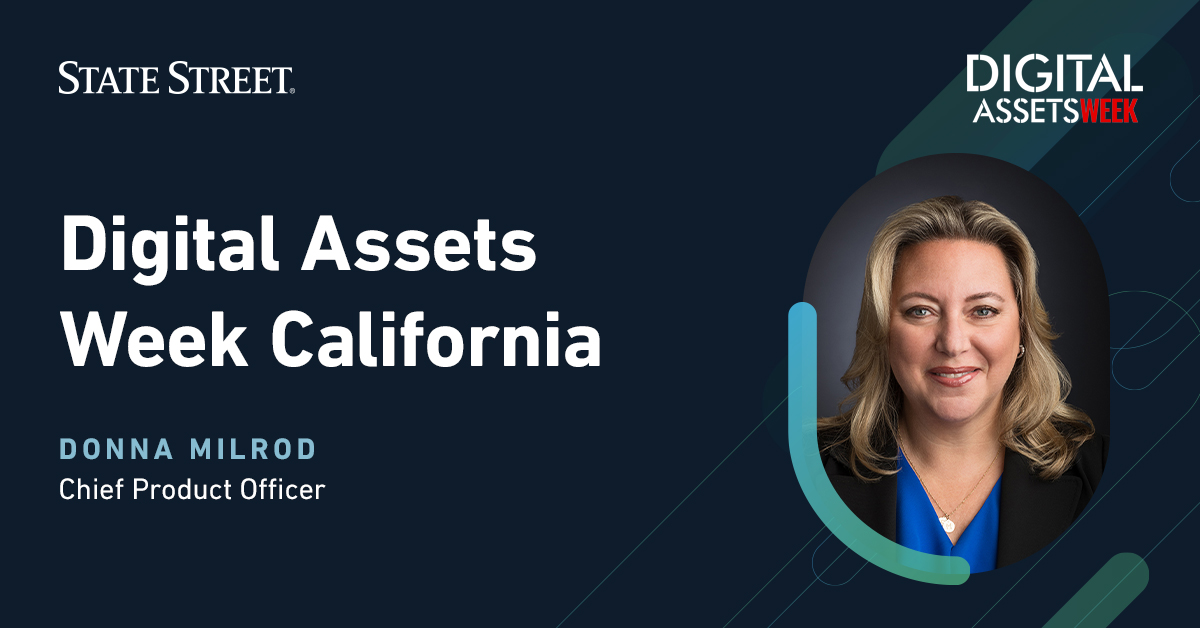 STATE STREET.

DIGITAL ASSETSWEEK

Digital Assets Week California

DONNA MILROD
Chief Product Officer